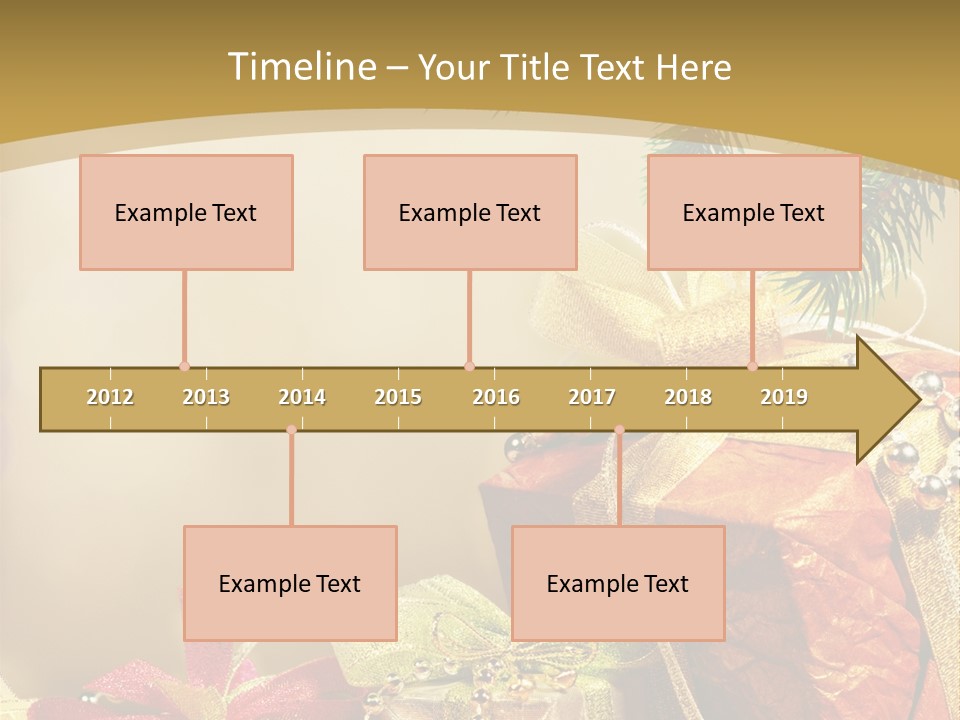 Timeline – Your Title Text Here

Example Text

Example Text

Example Text

2012 2013 2014 2015 2016 2017 2018 2019

Example Text

Example Text